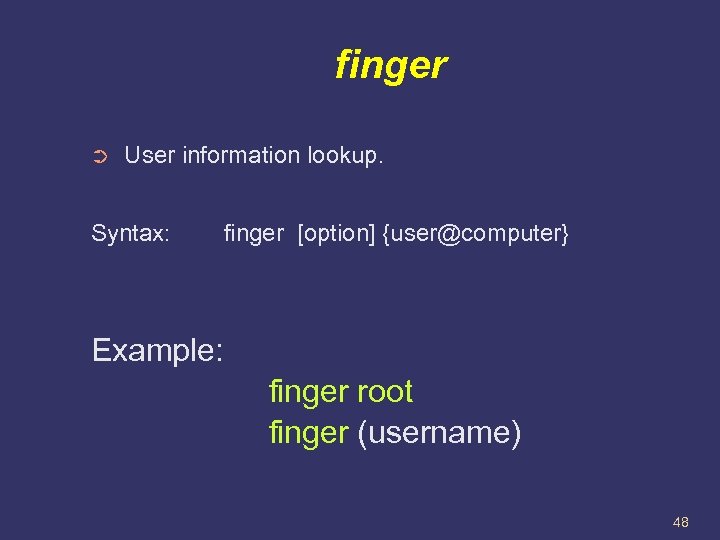 finger

➲ User information lookup.

Syntax: finger [option] {user@computer}

Example:
finger root
finger (username)

48